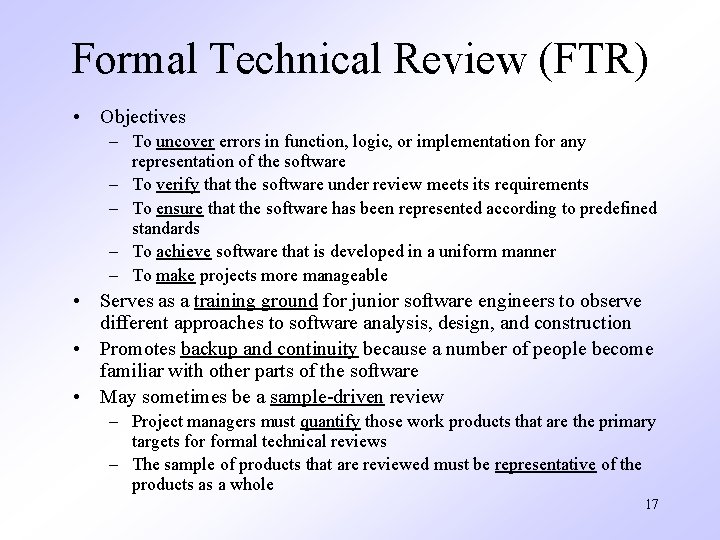 Formal Technical Review (FTR)

• Objectives
– To uncover errors in function, logic, or implementation for any representation of the software
– To verify that the software under review meets its requirements
– To ensure that the software has been represented according to predefined standards
– To achieve software that is developed in a uniform manner
– To make projects more manageable
• Serves as a training ground for junior software engineers to observe different approaches to software analysis, design, and construction
• Promotes backup and continuity because a number of people become familiar with other parts of the software
• May sometimes be a sample-driven review
– Project managers must quantify those work products that are the primary targets for formal technical reviews
– The sample of products that are reviewed must be representative of the products as a whole

17